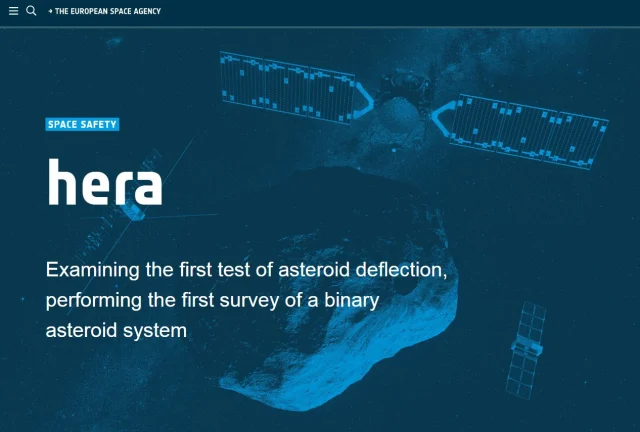 → THE EUROPEAN SPACE AGENCY

SPACE SAFETY

hera

Examining the first test of asteroid deflection, performing the first survey of a binary asteroid system